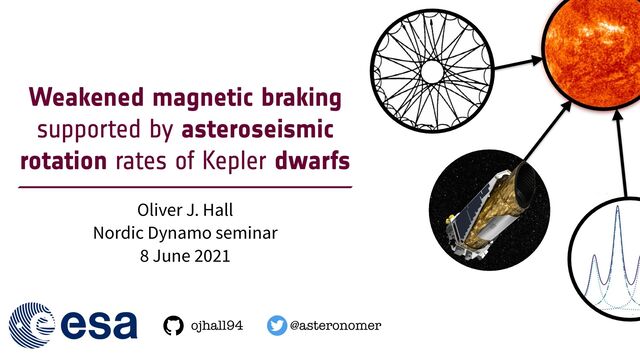 Weakened magnetic braking supported by asteroseismic rotation rates of Kepler dwarfs

Oliver J. Hall
Nordic Dynamo seminar
8 June 2021

esa

ojhall94

@asteronomer